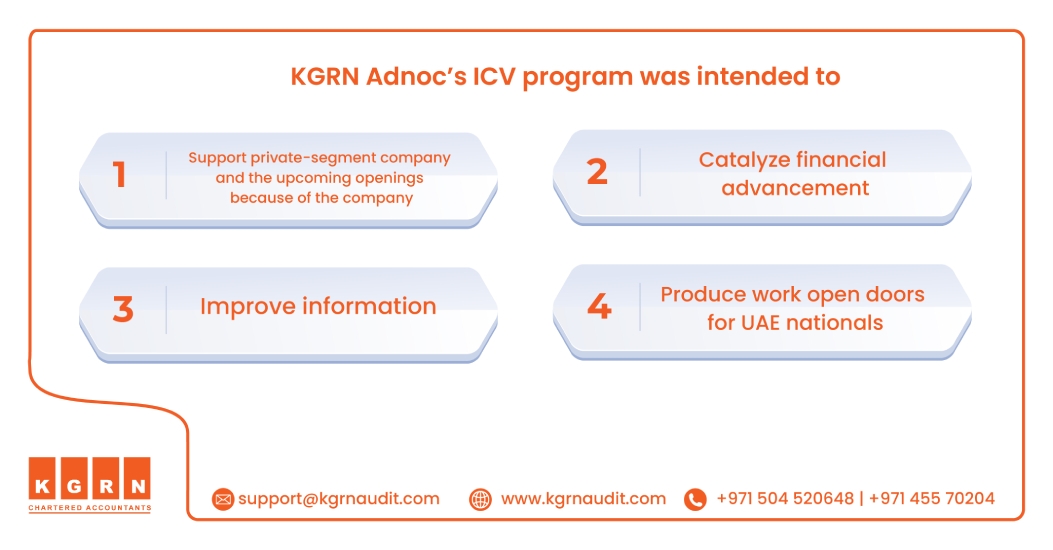 KGRN Adnoc's ICV program was intended to

1 Support private-segment company and the upcoming openings because of the company

2 Catalyze financial advancement

3 Improve information

4 Produce work open doors for UAE nationals

K G R N
CHARTERED ACCOUNTANTS

support@kgrnaudit.com www.kgrnaudit.com +971 504 520648 | +971 455 70204